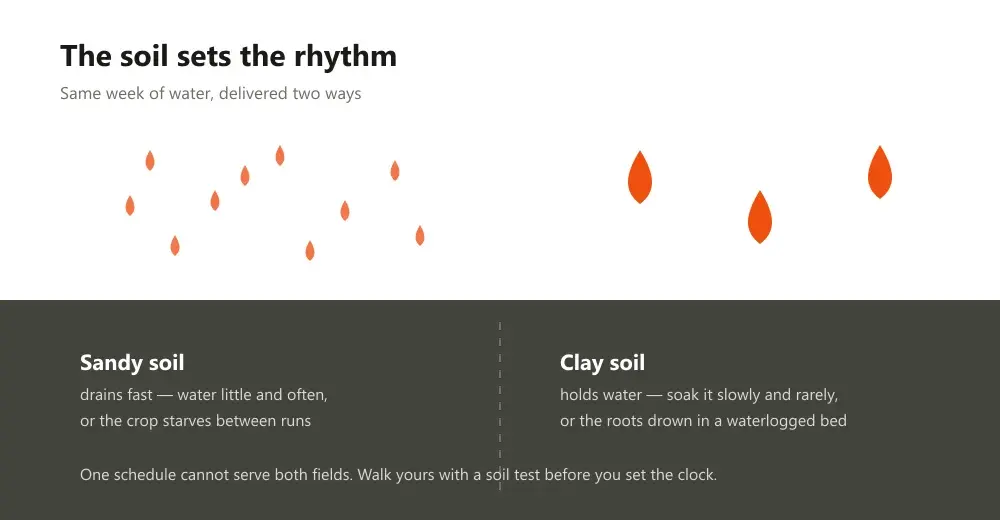 The soil sets the rhythm

Same week of water, delivered two ways

Sandy soil

drains fast — water little and often, or the crop starves between runs

Clay soil

holds water — soak it slowly and rarely, or the roots drown in a waterlogged bed

One schedule cannot serve both fields. Walk yours with a soil test before you set the clock.